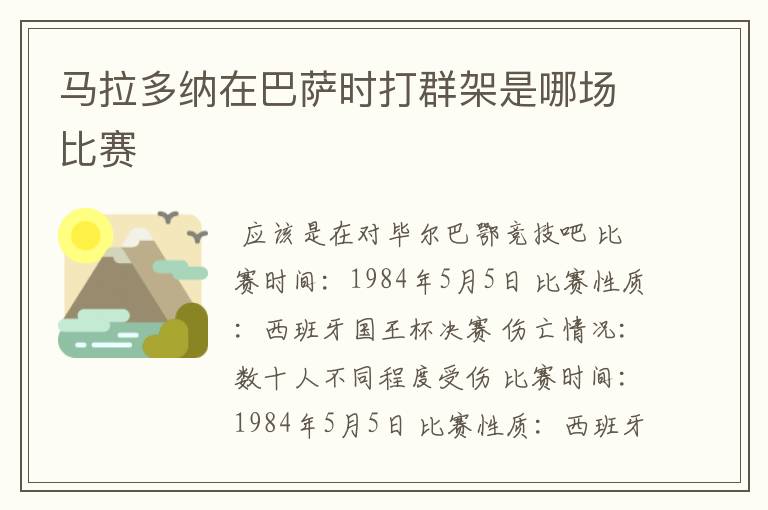 马拉多纳在巴萨时打群架是哪场比赛

应该是在对毕尔巴鄂竞技吧 比赛时间：1984年5月5日 比赛性质：西班牙国王杯决赛 伤亡情况：数十人不同程度受伤 比赛时间：1984年5月5日 比赛性质：西班牙